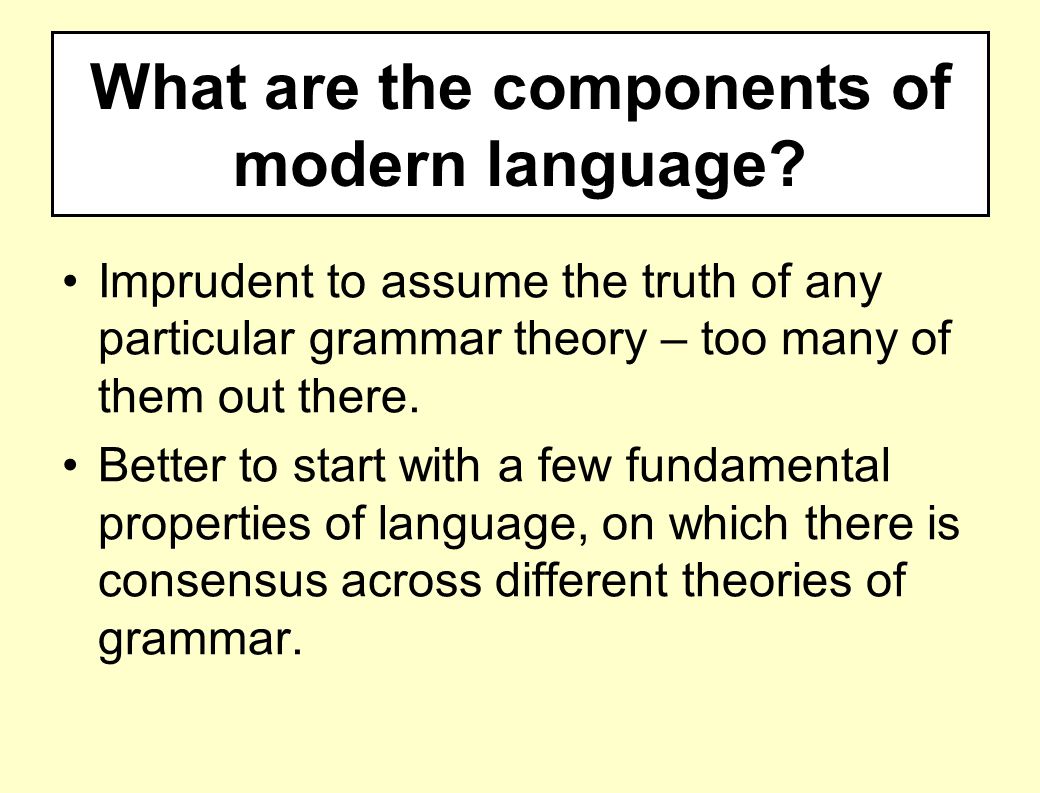 What are the components of modern language?

• Imprudent to assume the truth of any particular grammar theory – too many of them out there.

• Better to start with a few fundamental properties of language, on which there is consensus across different theories of grammar.